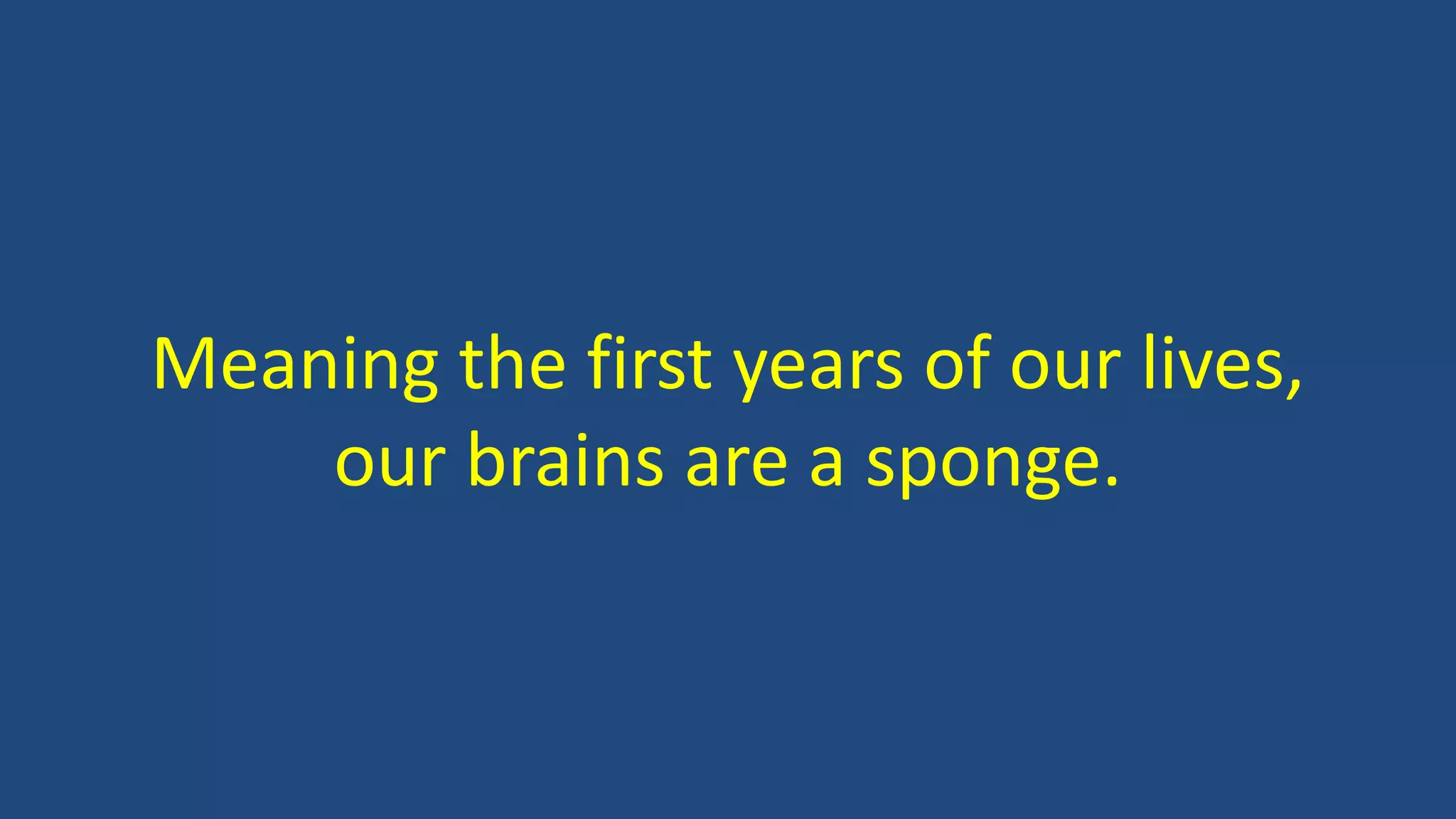 Meaning the first years of our lives, our brains are a sponge.